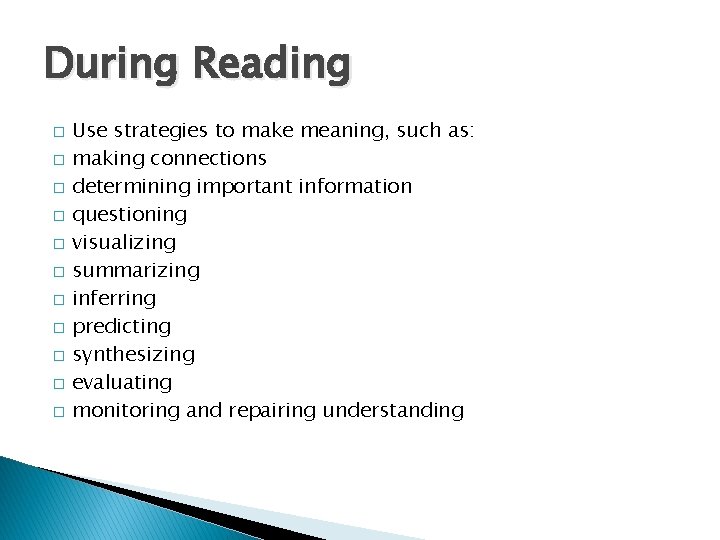 During Reading

□ Use strategies to make meaning, such as:
□ making connections
□ determining important information
□ questioning
□ visualizing
□ summarizing
□ inferring
□ predicting
□ synthesizing
□ evaluating
□ monitoring and repairing understanding